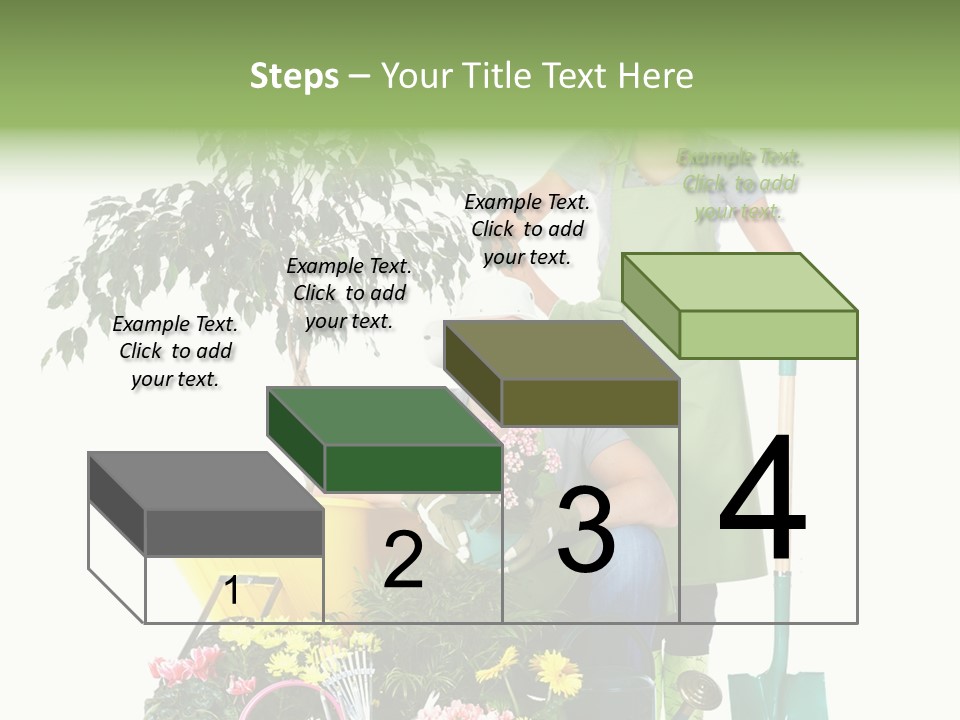 Steps – Your Title Text Here

Example Text. Click to add your text.

Example Text. Click to add your text.

Example Text. Click to add your text.

Example Text. Click to add your text.

1

2

3

4